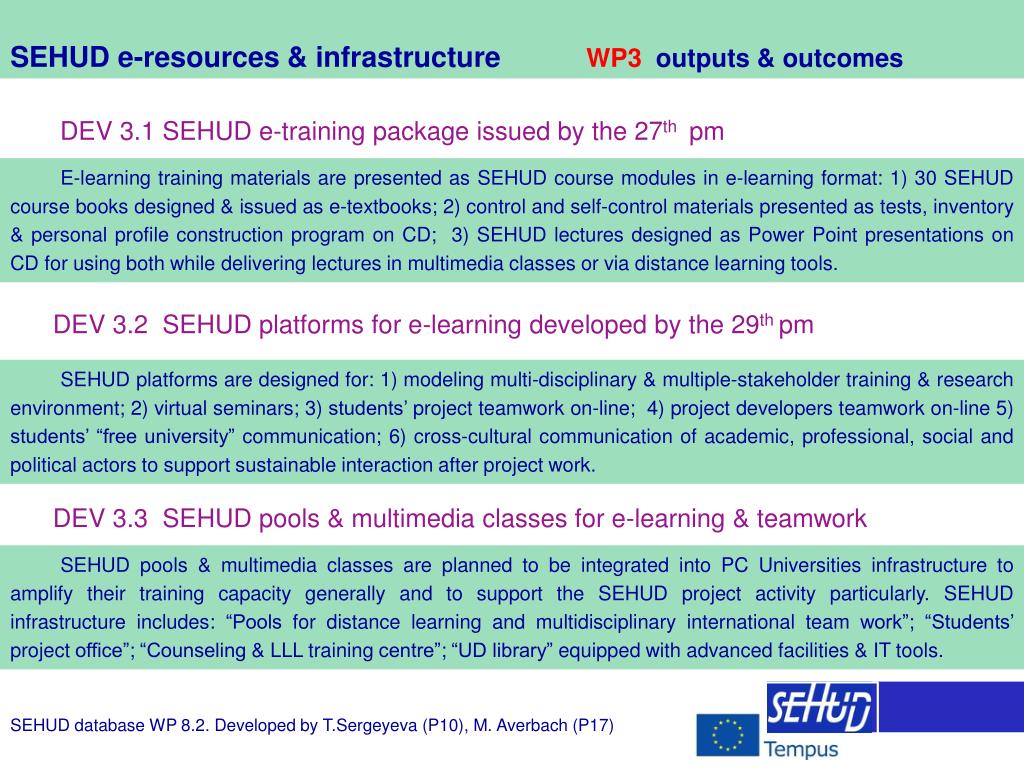 SEHUD e-resources & infrastructure WP3 outputs & outcomes

DEV 3.1 SEHUD e-training package issued by the 27$^{th}$ pm

E-learning training materials are presented as SEHUD course modules in e-learning format: 1) 30 SEHUD course books designed & issued as e-textbooks; 2) control and self-control materials presented as tests, inventory & personal profile construction program on CD; 3) SEHUD lectures designed as Power Point presentations on CD for using both while delivering lectures in multimedia classes or via distance learning tools.

DEV 3.2 SEHUD platforms for e-learning developed by the 29$^{th}$ pm

SEHUD platforms are designed for: 1) modeling multi-disciplinary & multiple-stakeholder training & research environment; 2) virtual seminars; 3) students' project teamwork on-line; 4) project developers teamwork on-line 5) students' "free university" communication; 6) cross-cultural communication of academic, professional, social and political actors to support sustainable interaction after project work.

DEV 3.3 SEHUD pools & multimedia classes for e-learning & teamwork

SEHUD pools & multimedia classes are planned to be integrated into PC Universities infrastructure to amplify their training capacity generally and to support the SEHUD project activity particularly. SEHUD infrastructure includes: "Pools for distance learning and multidisciplinary international team work"; "Students' project office"; "Counseling & LLL training centre"; "UD library" equipped with advanced facilities & IT tools.

SEHUD database WP 8.2. Developed by T.Sergeyeva (P10), M. Averbach (P17)

SEHUD

Tempus